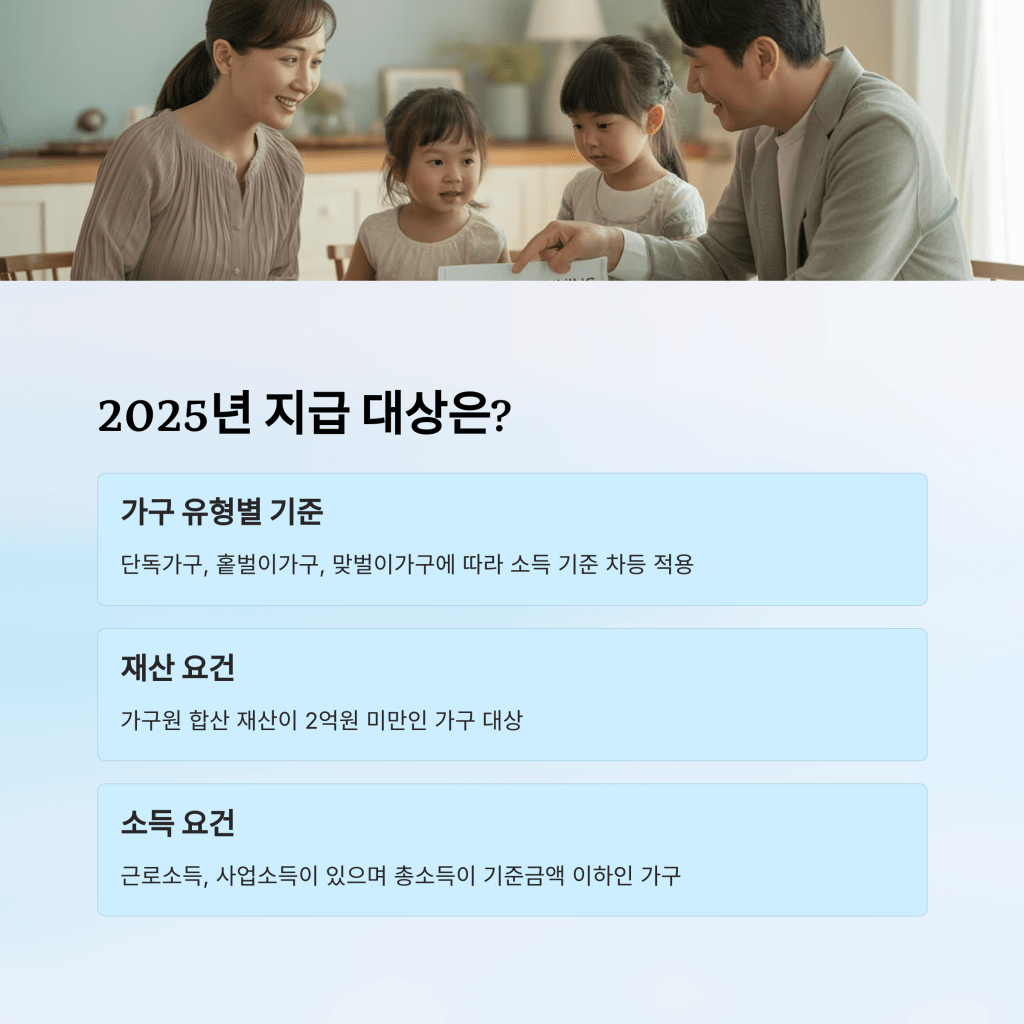 2025년 지급 대상은?

가구 유형별 기준

단독가구, 홑벌이가구, 맞벌이가구에 따라 소득 기준 차등 적용

재산 요건

가구원 합산 재산이 2억원 미만인 가구 대상

소득 요건

근로소득, 사업소득이 있으며 총소득이 기준금액 이하인 가구